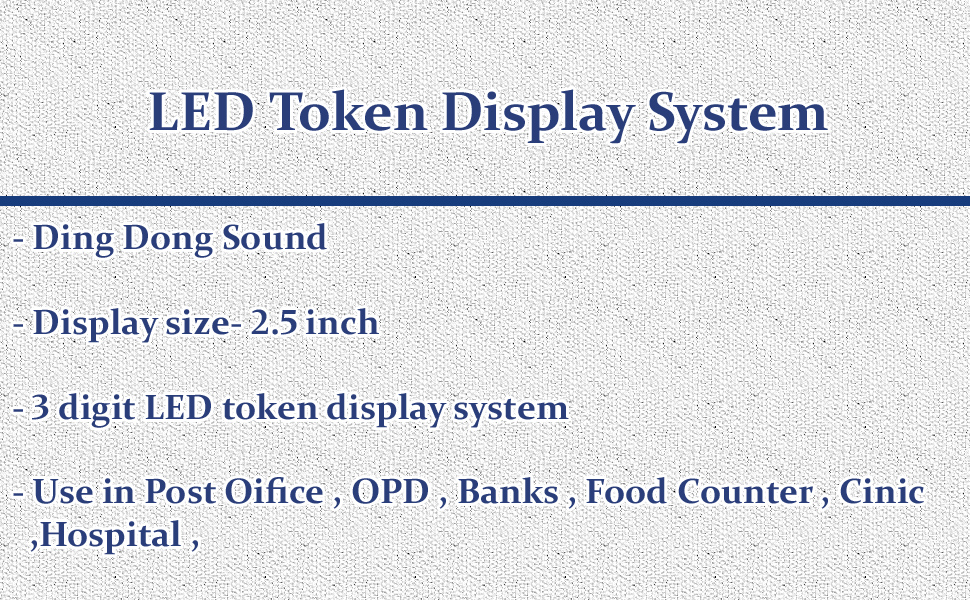 LED Token Display System

- Ding Dong Sound

- Display size- 2.5 inch

- 3 digit LED token display system

- Use in Post Oifice , OPD , Banks , Food Counter , Cinic ,Hospital ,